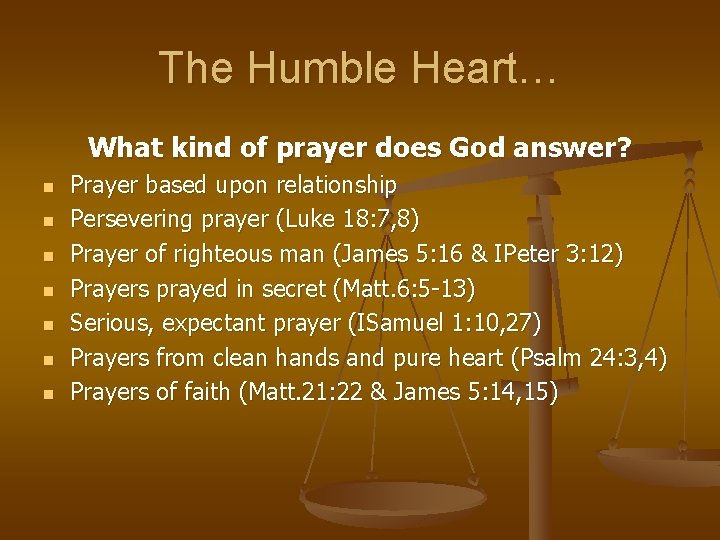 The Humble Heart…

What kind of prayer does God answer?

- Prayer based upon relationship
- Persevering prayer (Luke 18:7,8)
- Prayer of righteous man (James 5:16 & IPeter 3:12)
- Prayers prayed in secret (Matt.6:5-13)
- Serious, expectant prayer (ISamuel 1:10,27)
- Prayers from clean hands and pure heart (Psalm 24:3,4)
- Prayers of faith (Matt.21:22 & James 5:14,15)